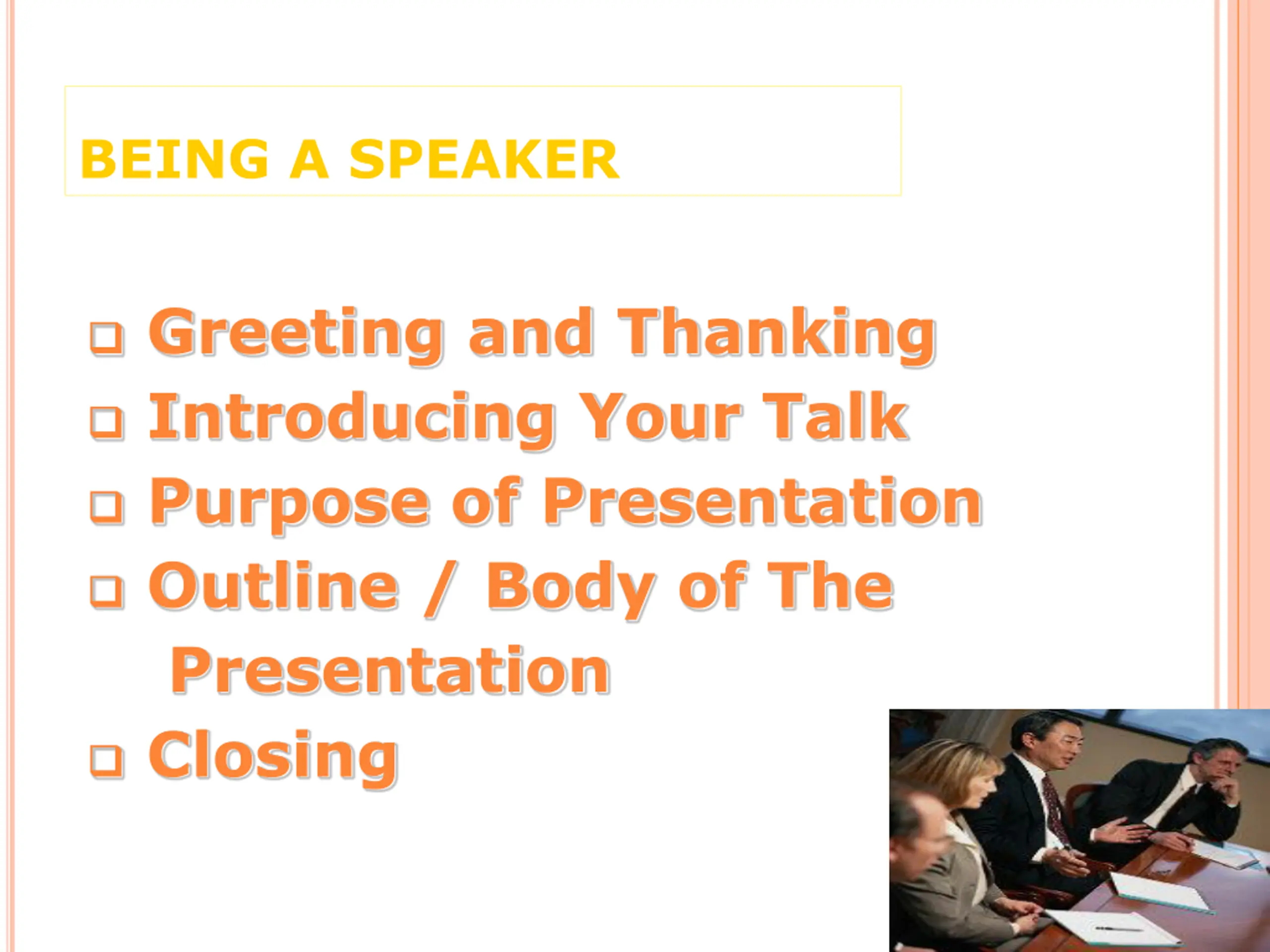 BEING A SPEAKER

- Greeting and Thanking
- Introducing Your Talk
- Purpose of Presentation
- Outline / Body of The Presentation
- Closing